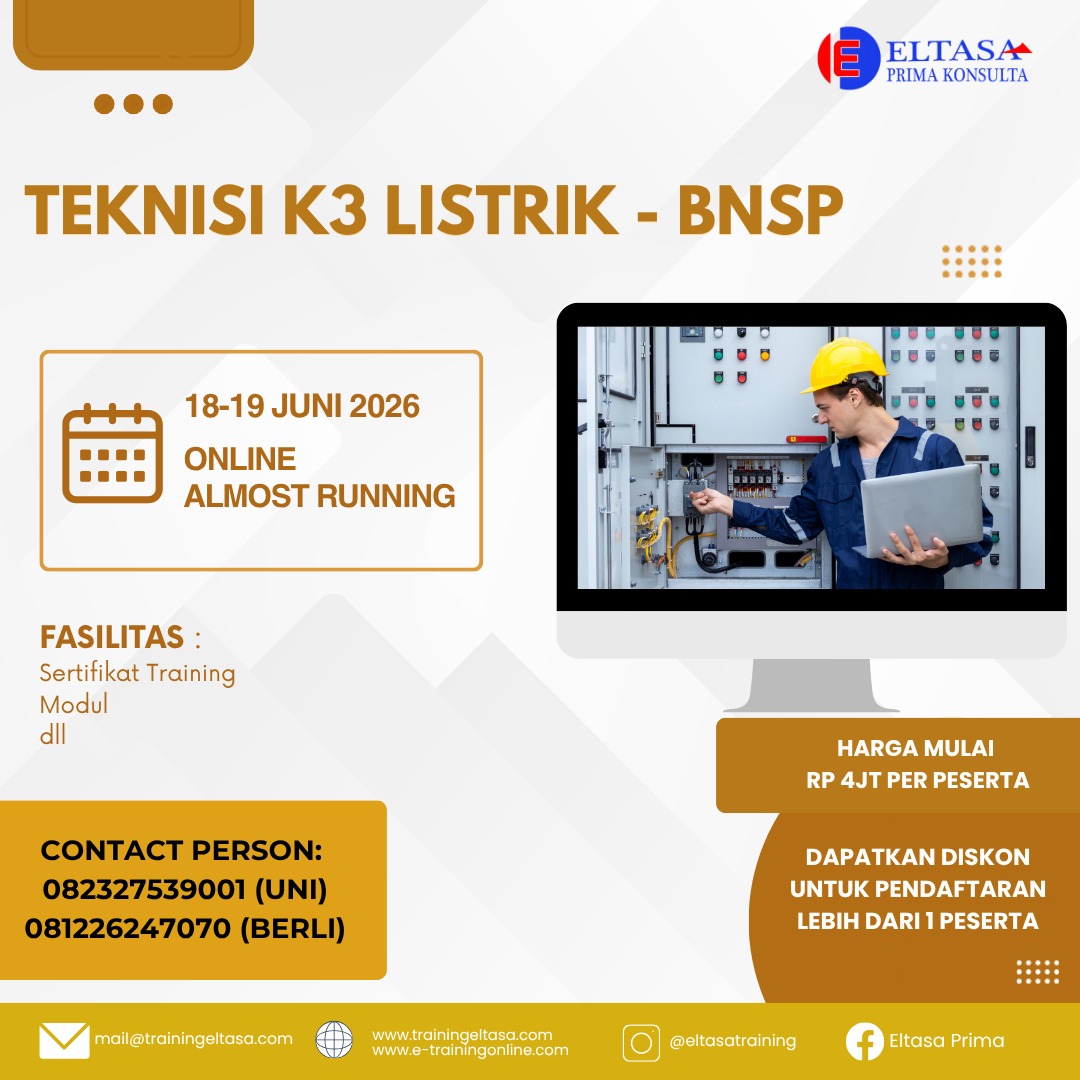 ELTASA
PRIMA KONSULTA

TEKNISI K3 LISTRIK - BNSP

18-19 JUNI 2026
ONLINE
ALMOST RUNNING

FASILITAS :
Sertifikat Training
Modul
dll

HARGA MULAI
RP 4JT PER PESERTA

DAPATKAN DISKON UNTUK PENDAFTARAN LEBIH DARI 1 PESERTA

CONTACT PERSON:
082327539001 (UNI)
081226247070 (BERLI)

mail@trainingeltasa.com
www.trainingeltasa.com
www.e-trainingonline.com
@eltasatraining
Eltasa Prima